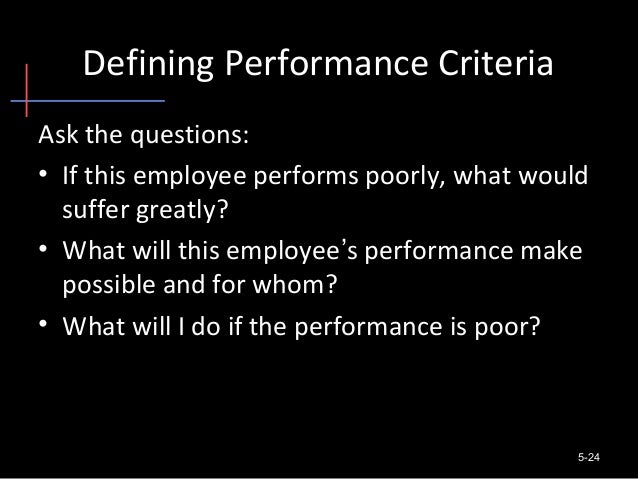 Defining Performance Criteria

Ask the questions:

• If this employee performs poorly, what would suffer greatly?
• What will this employee’s performance make possible and for whom?
• What will I do if the performance is poor?

5-24